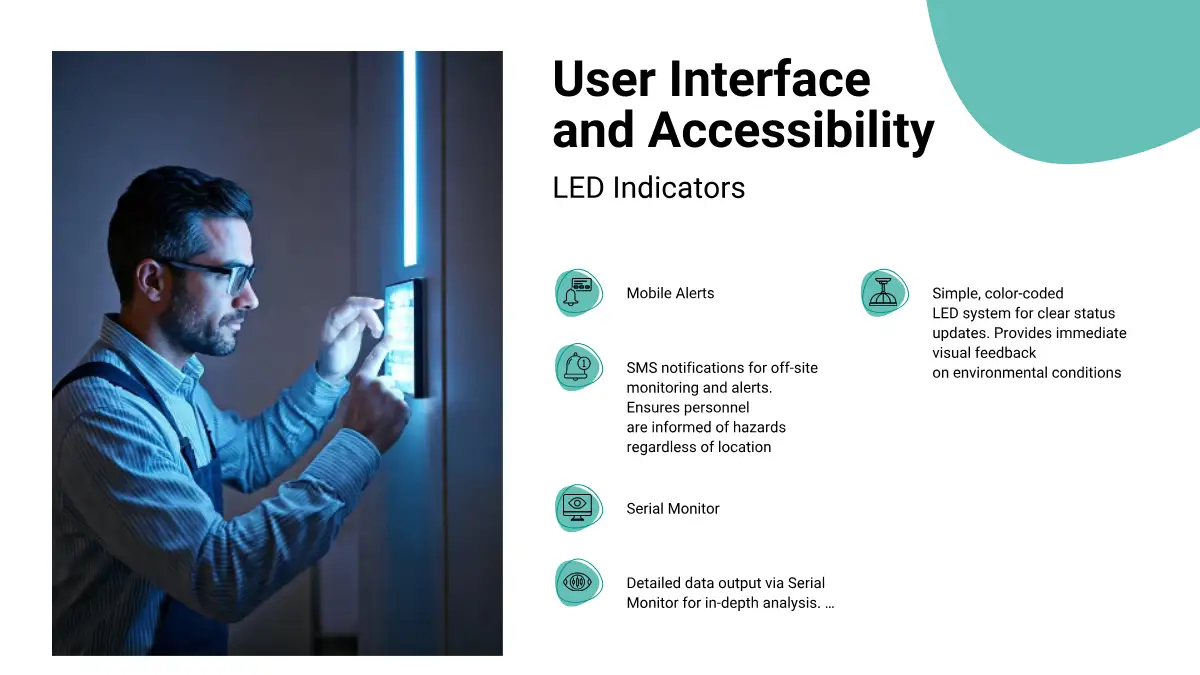 User Interface and Accessibility

LED Indicators

Mobile Alerts

SMS notifications for off-site monitoring and alerts. Ensures personnel are informed of hazards regardless of location

Serial Monitor

Detailed data output via Serial Monitor for in-depth analysis. …

Simple, color-coded LED system for clear status updates. Provides immediate visual feedback on environmental conditions